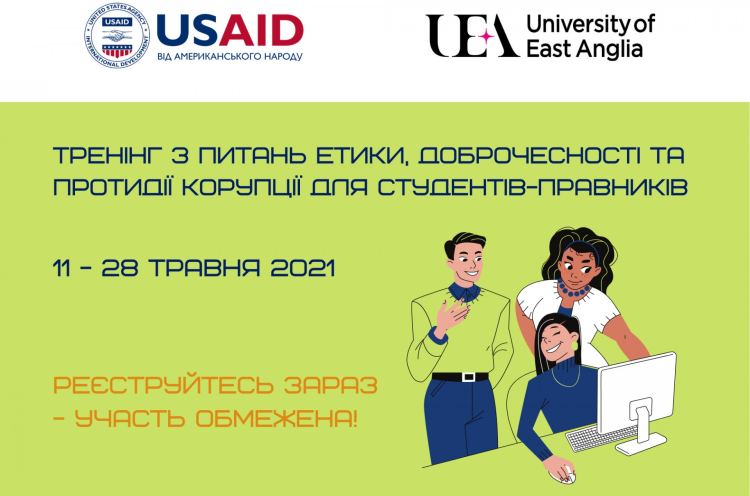 UNITED STATES AGENCY INTERNATIONAL DEVELOPMENT
USAID
USAID
ВІД АМЕРИКАНСЬКОГО НАРОДУ

UEA University of East Anglia

ТРЕНІНГ З ПИТАНЬ ЕТИКИ, ДОБРОЧЕСНОСТІ ТА ПРОТИДІЇ КОРУПЦІЇ ДЛЯ СТУДЕНТІВ-ПРАВНИКІВ

11 – 28 ТРАВНЯ 2021

РЕЄСТРУЙТЕСЬ ЗАРАЗ – УЧАСТЬ ОБМЕЖЕНА!